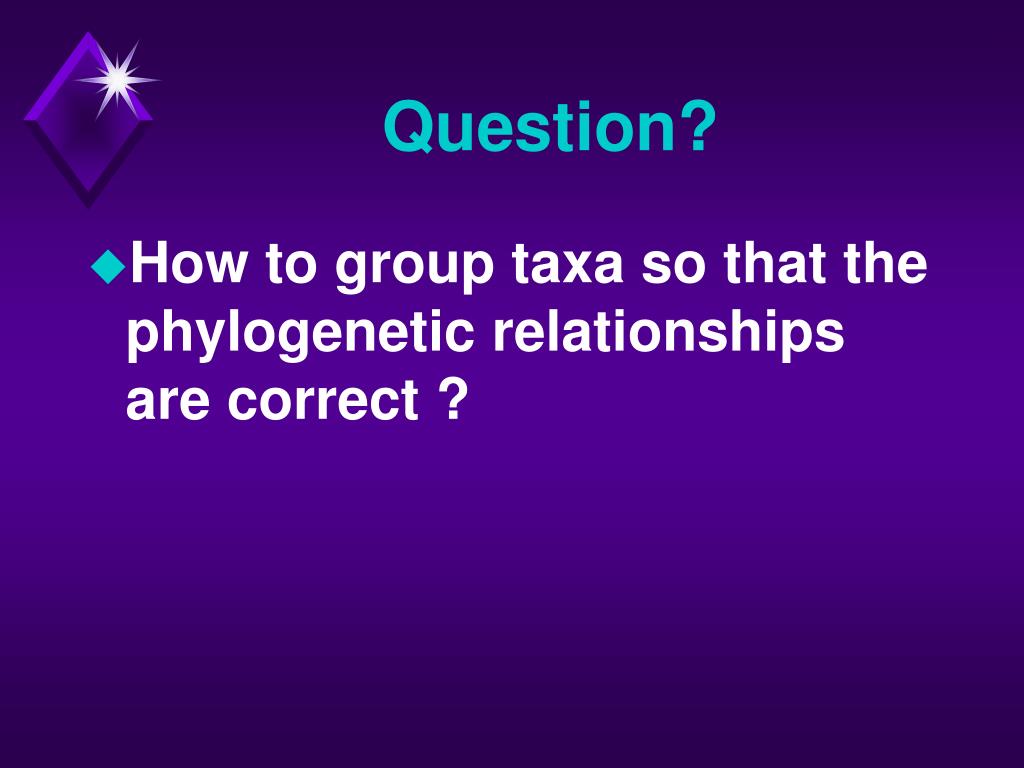 Question?

How to group taxa so that the phylogenetic relationships are correct ?